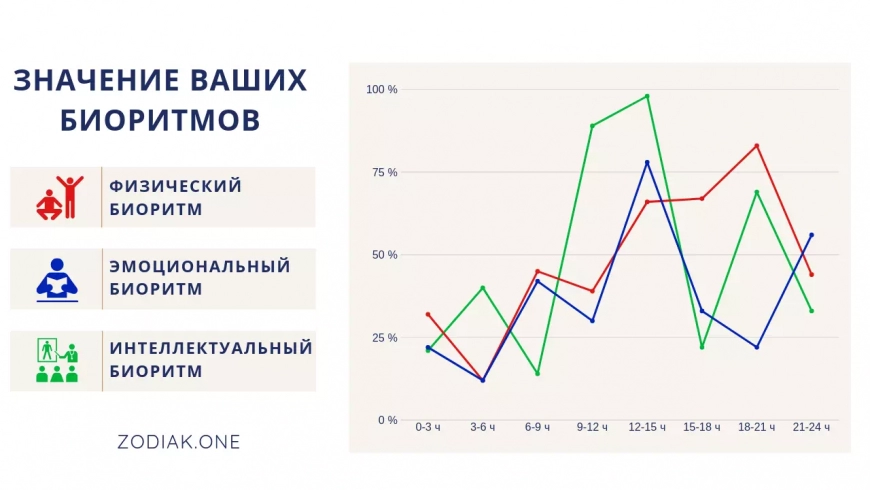 ЗНАЧЕНИЕ ВАШИХ БИОРИТМОВ

ФИЗИЧЕСКИЙ БИОРИТМ

ЭМОЦИОНАЛЬНЫЙ БИОРИТМ

ИНТЕЛЛЕКТУАЛЬНЫЙ БИОРИТМ

ZODIAK.ONE

100 %
75 %
50 %
25 %
0 %

0-3 ч
3-6 ч
6-9 ч
9-12 ч
12-15 ч
15-18 ч
18-21 ч
21-24 ч